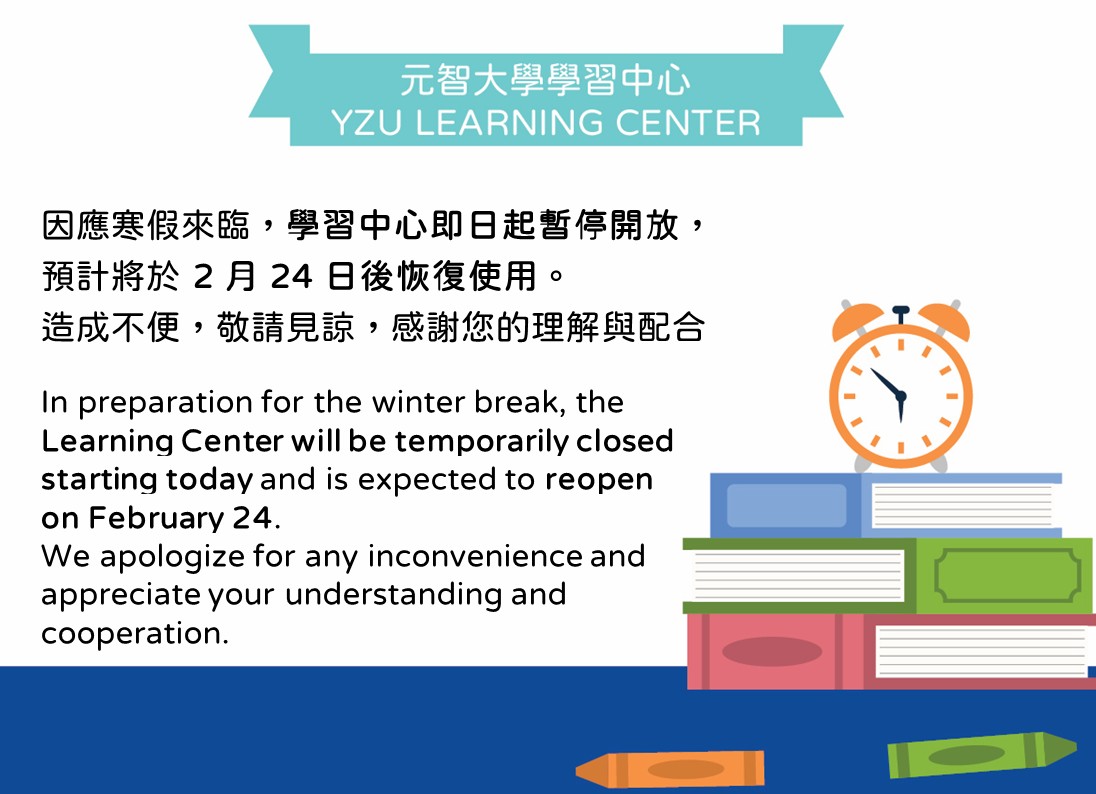 元智大學學習中心
YZU LEARNING CENTER

因應寒假來臨，學習中心即日起暫停開放，
預計將於 2 月 24 日後恢復使用。
造成不便，敬請見諒，感謝您的理解與配合

In preparation for the winter break, the Learning Center will be temporarily closed starting today and is expected to reopen on February 24.
We apologize for any inconvenience and appreciate your understanding and cooperation.